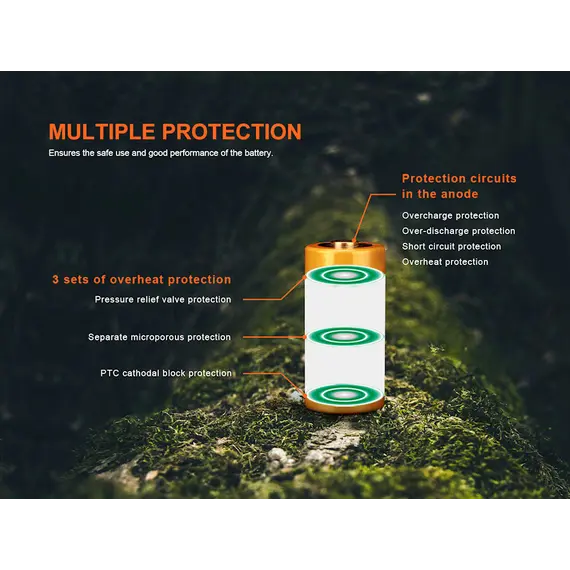 MULTIPLE PROTECTION
Ensures the safe use and good performance of the battery.

Protection circuits in the anode
Overcharge protection
Over-discharge protection
Short circuit protection
Overheat protection

3 sets of overheat protection
Pressure relief valve protection
Separate microporous protection
PTC cathodal block protection